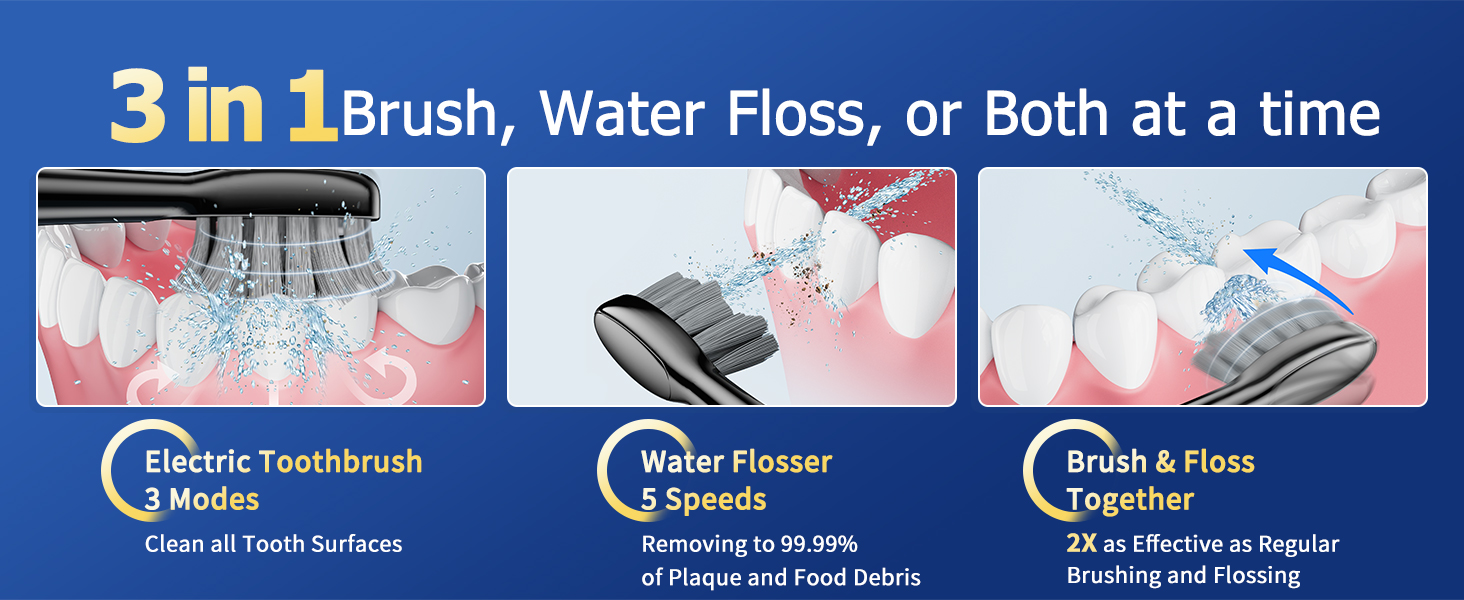 3 in 1 Brush, Water Floss, or Both at a time

Electric Toothbrush
3 Modes
Clean all Tooth Surfaces

Water Flosser
5 Speeds
Removing to 99.99% of Plaque and Food Debris

Brush & Floss
Together
2X as Effective as Regular Brushing and Flossing